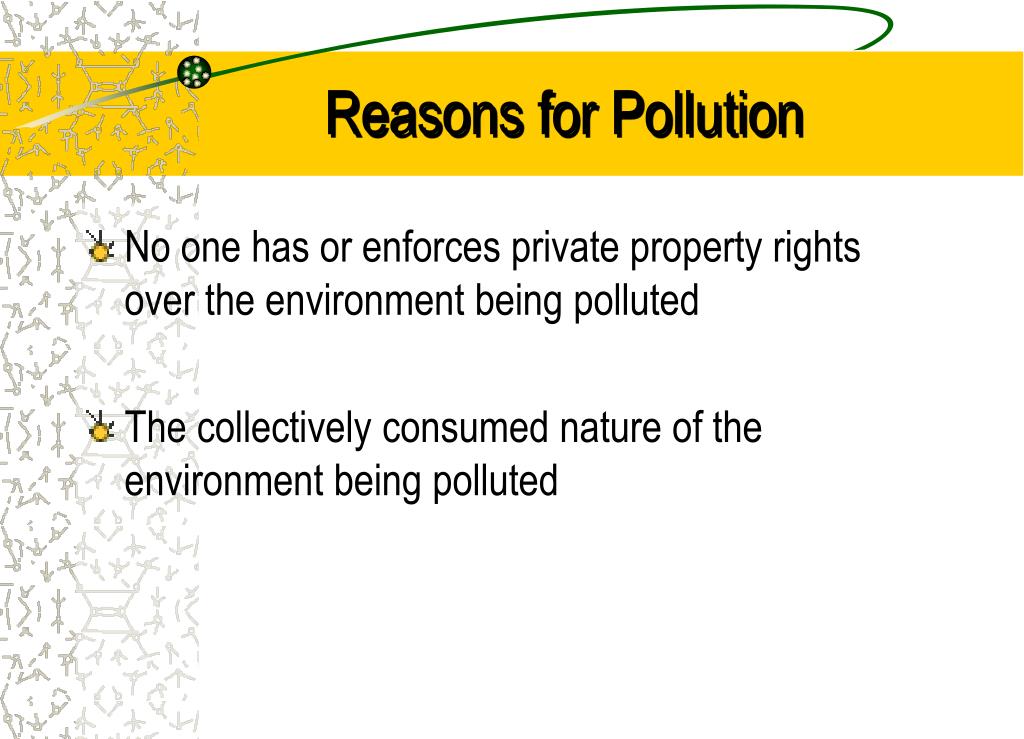 Reasons for Pollution

No one has or enforces private property rights over the environment being polluted

The collectively consumed nature of the environment being polluted